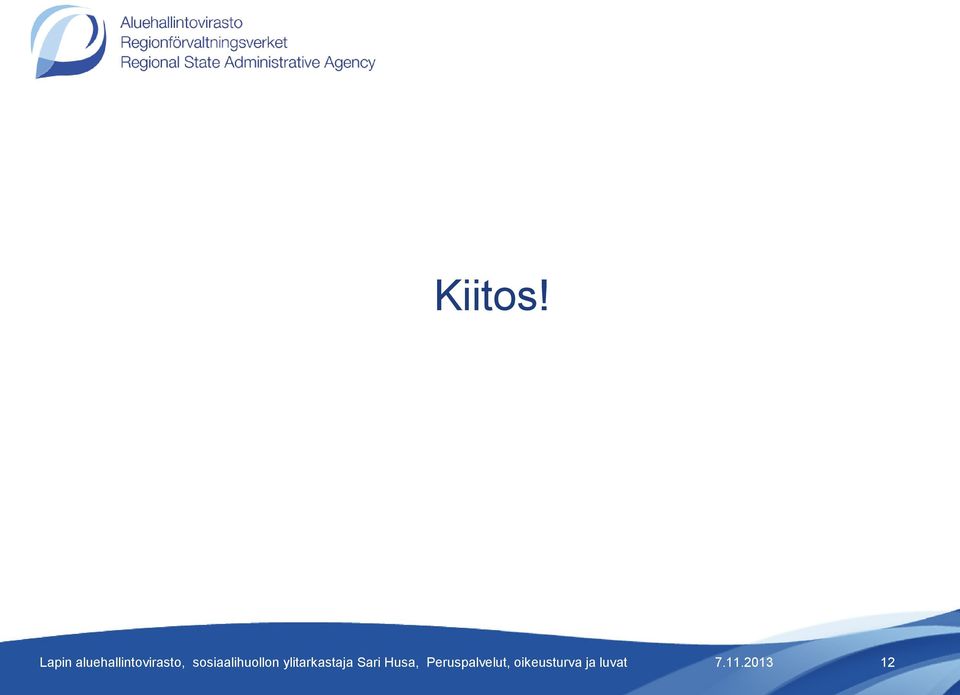 Aluehallintovirasto
Regionförvaltningsverket
Regional State Administrative Agency

Kiitos!

Lapin aluehallintovirasto, sosiaalihuollon ylitarkastaja Sari Husa, Peruspalvelut, oikeusturva ja luvat 7.11.2013 12